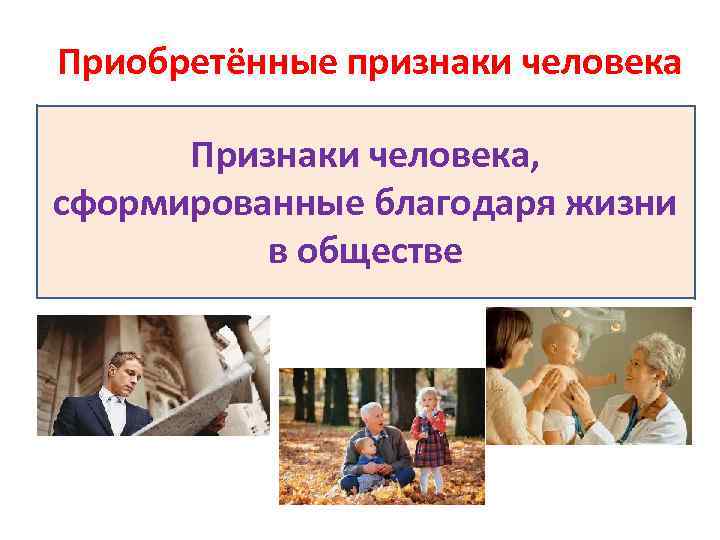 Приобретённые признаки человека

Признаки человека, сформированные благодаря жизни в обществе